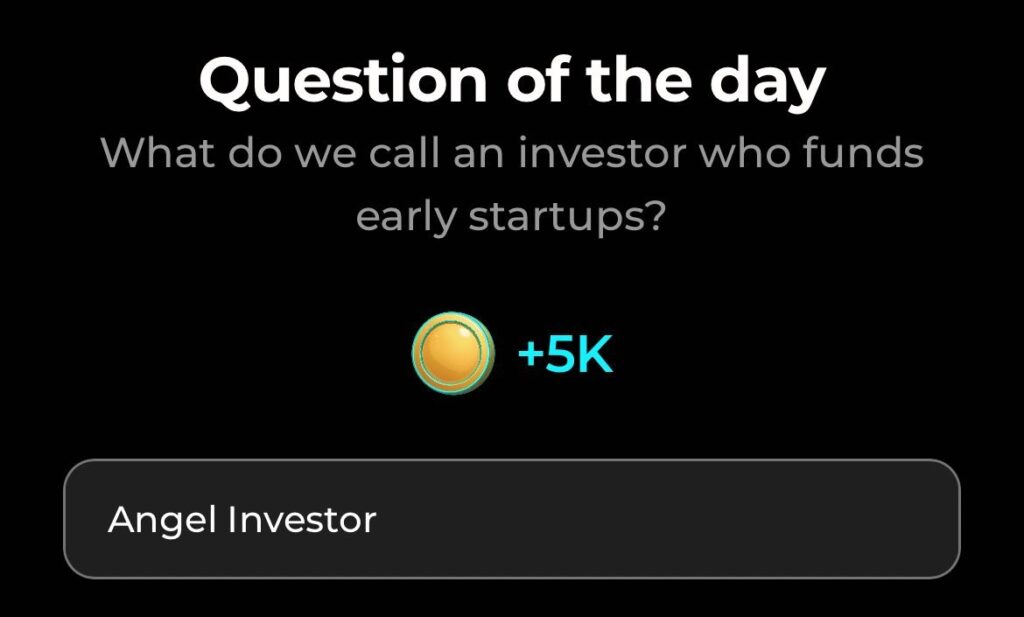 Question of the day

What do we call an investor who funds early startups?

+5K

Angel Investor